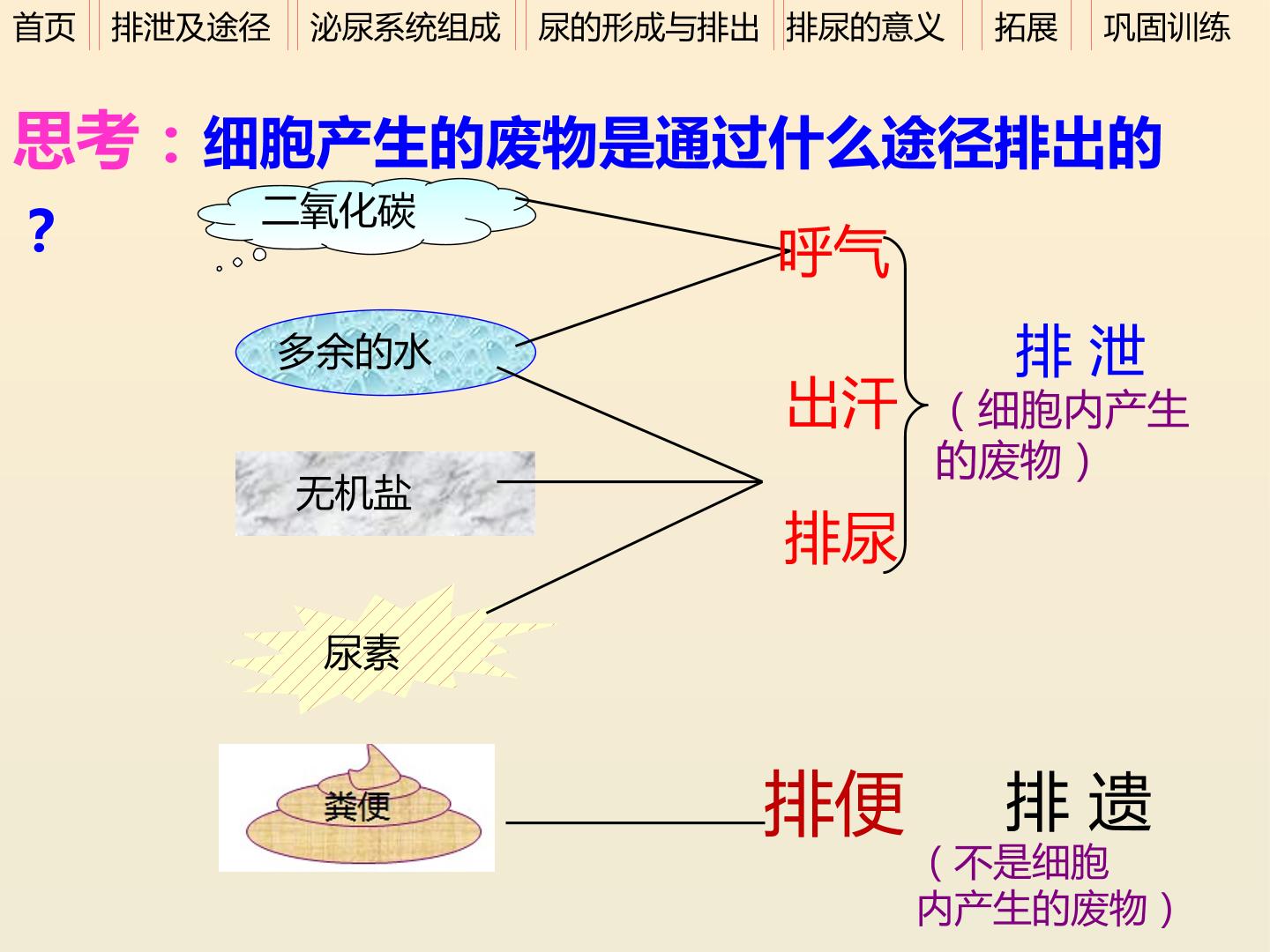 首页 排泄及途径 泌尿系统组成 尿的形成与排出 排尿的意义 拓展 巩固训练

思考：细胞产生的废物是通过什么途径排出的？

二氧化碳

多余的水

无机盐

尿素

粪便

呼气

出汗

排尿

排泄
（细胞内产生的废物）

排便

排遗
（不是细胞内产生的废物）